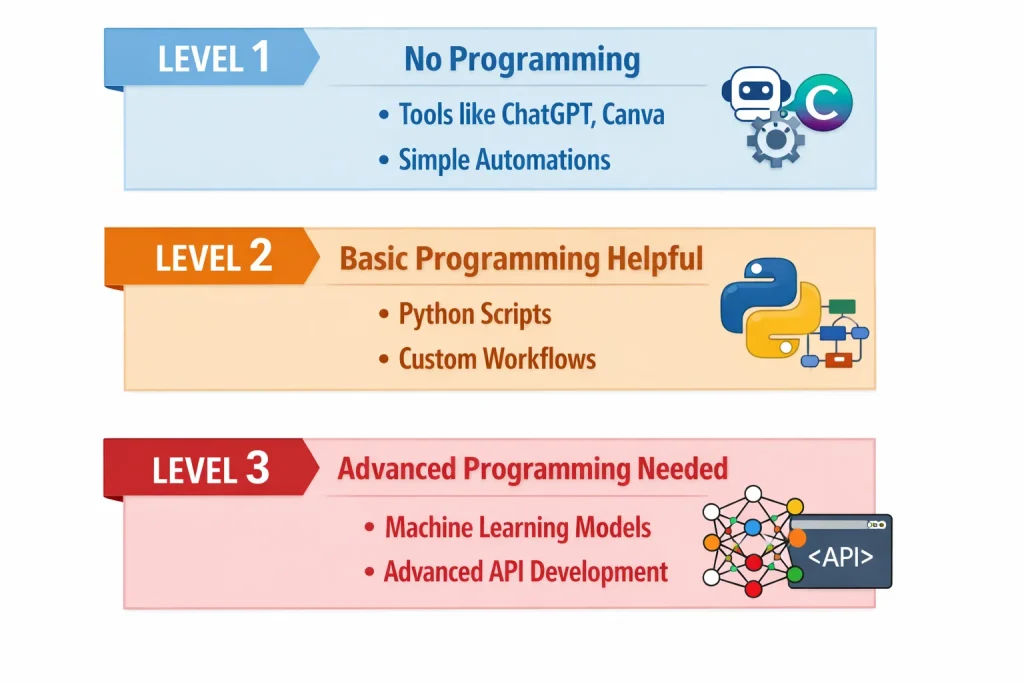 LEVEL 1
No Programming
• Tools like ChatGPT, Canva
• Simple Automations

C

LEVEL 2
Basic Programming Helpful
• Python Scripts
• Custom Workflows

LEVEL 3
Advanced Programming Needed
• Machine Learning Models
• Advanced API Development

<API>